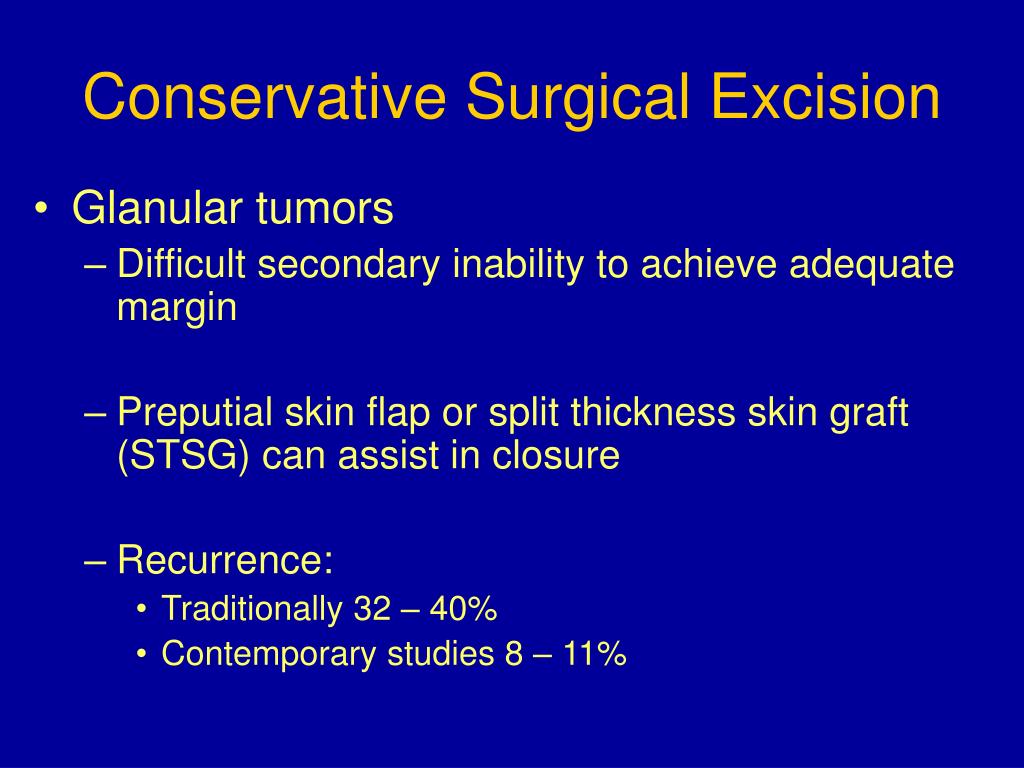 Conservative Surgical Excision

• Glanular tumors
– Difficult secondary inability to achieve adequate margin

– Preputial skin flap or split thickness skin graft (STSG) can assist in closure

– Recurrence:
• Traditionally 32 – 40%
• Contemporary studies 8 – 11%